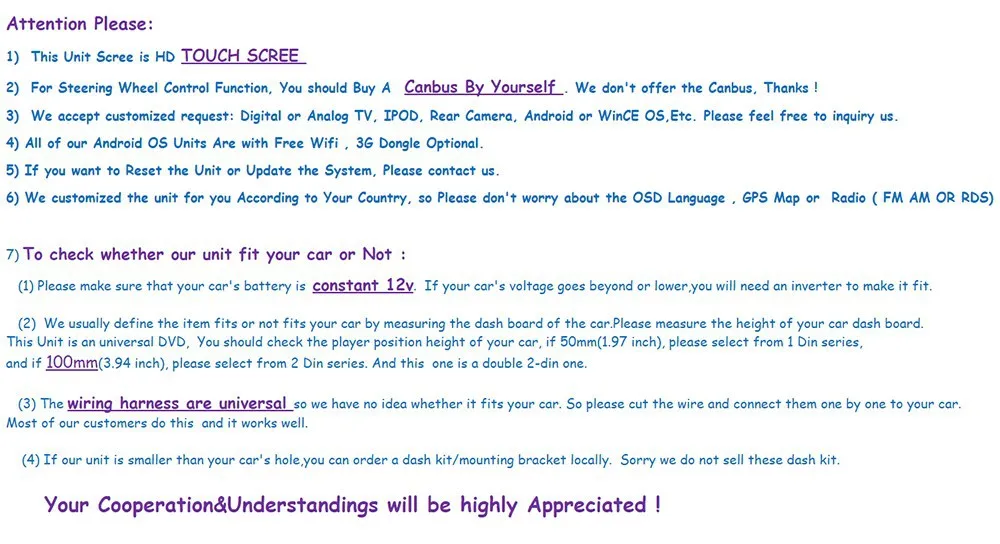 Attention Please:

1) This Unit Scree is HD TOUCH SCREE

2) For Steering Wheel Control Function, You should Buy A Canbus By Yourself . We don't offer the Canbus, Thanks !

3) We accept customized request: Digital or Analog TV, IPOD, Rear Camera, Android or WinCE OS,Etc. Please feel free to inquiry us.

4) All of our Android OS Units Are with Free Wifi , 3G Dongle Optional.

5) If you want to Reset the Unit or Update the System, Please contact us.

6) We customized the unit for you According to Your Country, so Please don't worry about the OSD Language , GPS Map or Radio ( FM AM OR RDS)

7) To check whether our unit fit your car or Not :

(1) Please make sure that your car's battery is constant 12v. If your car's voltage goes beyond or lower,you will need an inverter to make it fit.

(2) We usually define the item fits or not fits your car by measuring the dash board of the car.Please measure the height of your car dash board. This Unit is an universal DVD, You should check the player position height of your car, if 50mm(1.97 inch), please select from 1 Din series, and if 100mm(3.94 inch), please select from 2 Din series. And this one is a double 2-din one.

(3) The wiring harness are universal so we have no idea whether it fits your car. So please cut the wire and connect them one by one to your car. Most of our customers do this and it works well.

(4) If our unit is smaller than your car's hole,you can order a dash kit/mounting bracket locally. Sorry we do not sell these dash kit.

Your Cooperation&Understandings will be highly Appreciated !